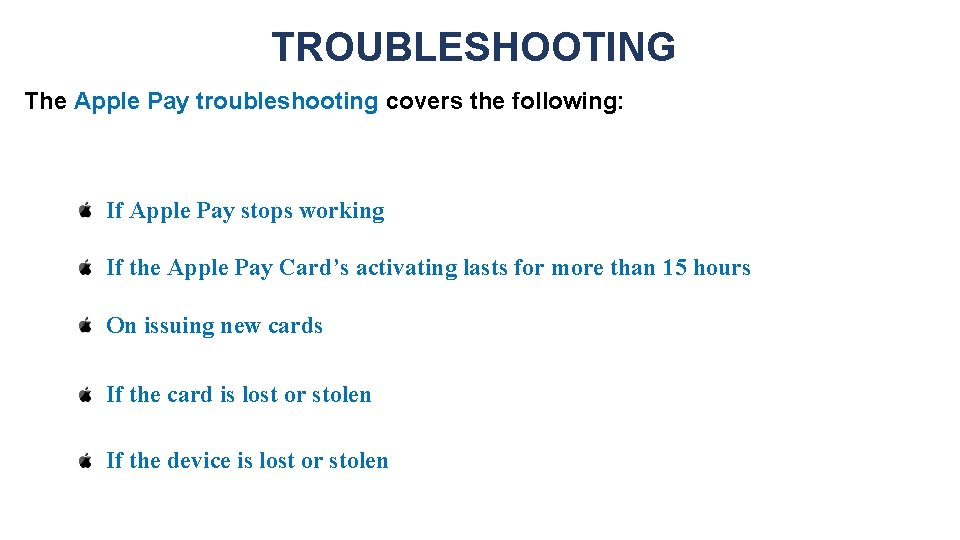 TROUBLESHOOTING

The Apple Pay troubleshooting covers the following:

If Apple Pay stops working

If the Apple Pay Card’s activating lasts for more than 15 hours

On issuing new cards

If the card is lost or stolen

If the device is lost or stolen